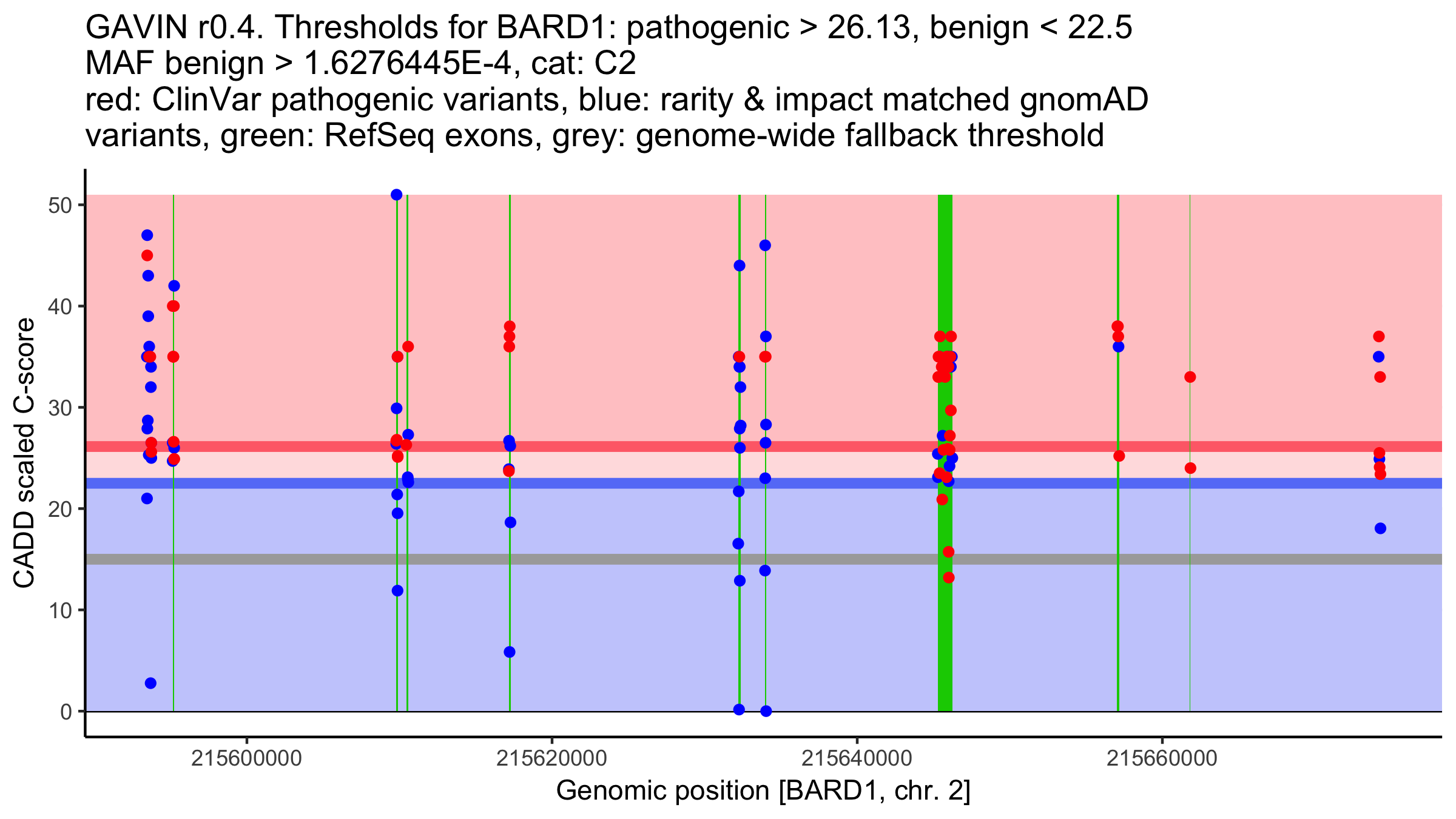 GAVIN r0.4. Thresholds for BARD1: pathogenic > 26.13, benign < 22.5
MAF benign > 1.6276445E-4, cat: C2
red: ClinVar pathogenic variants, blue: rarity & impact matched gnomAD variants, green: RefSeq exons, grey: genome-wide fallback threshold

CADD scaled C-score

50
40
30
20
10
0

215600000
215620000
215640000
215660000

Genomic position [BARD1, chr. 2]